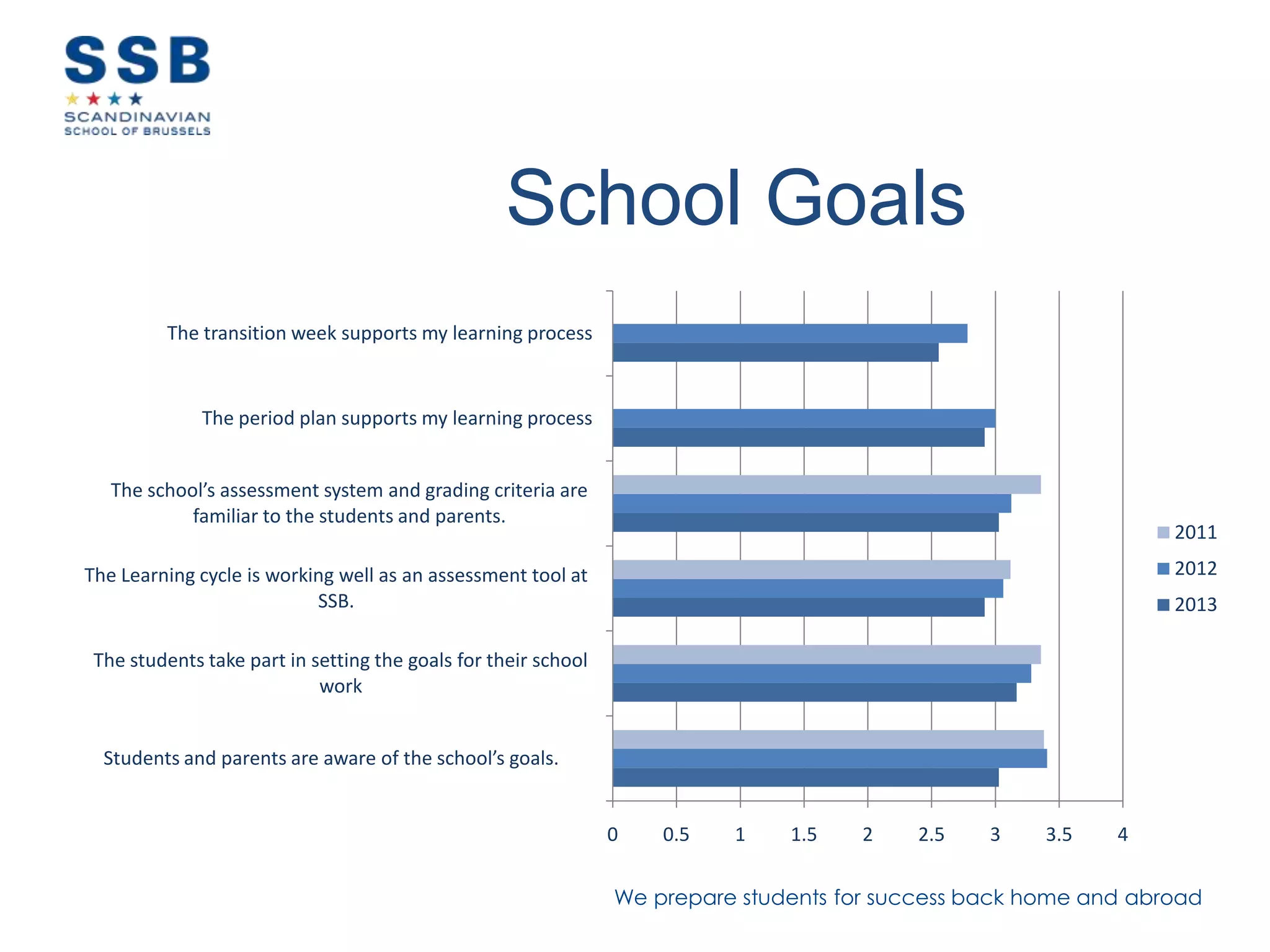 SSB
SCANDINAVIAN
SCHOOL OF BRUSSELS

School Goals

The transition week supports my learning process

The period plan supports my learning process

The school's assessment system and grading criteria are familiar to the students and parents.

The Learning cycle is working well as an assessment tool at SSB.

The students take part in setting the goals for their school work

Students and parents are aware of the school's goals.

0 0.5 1 1.5 2 2.5 3 3.5 4

2011
2012
2013

We prepare students for success back home and abroad